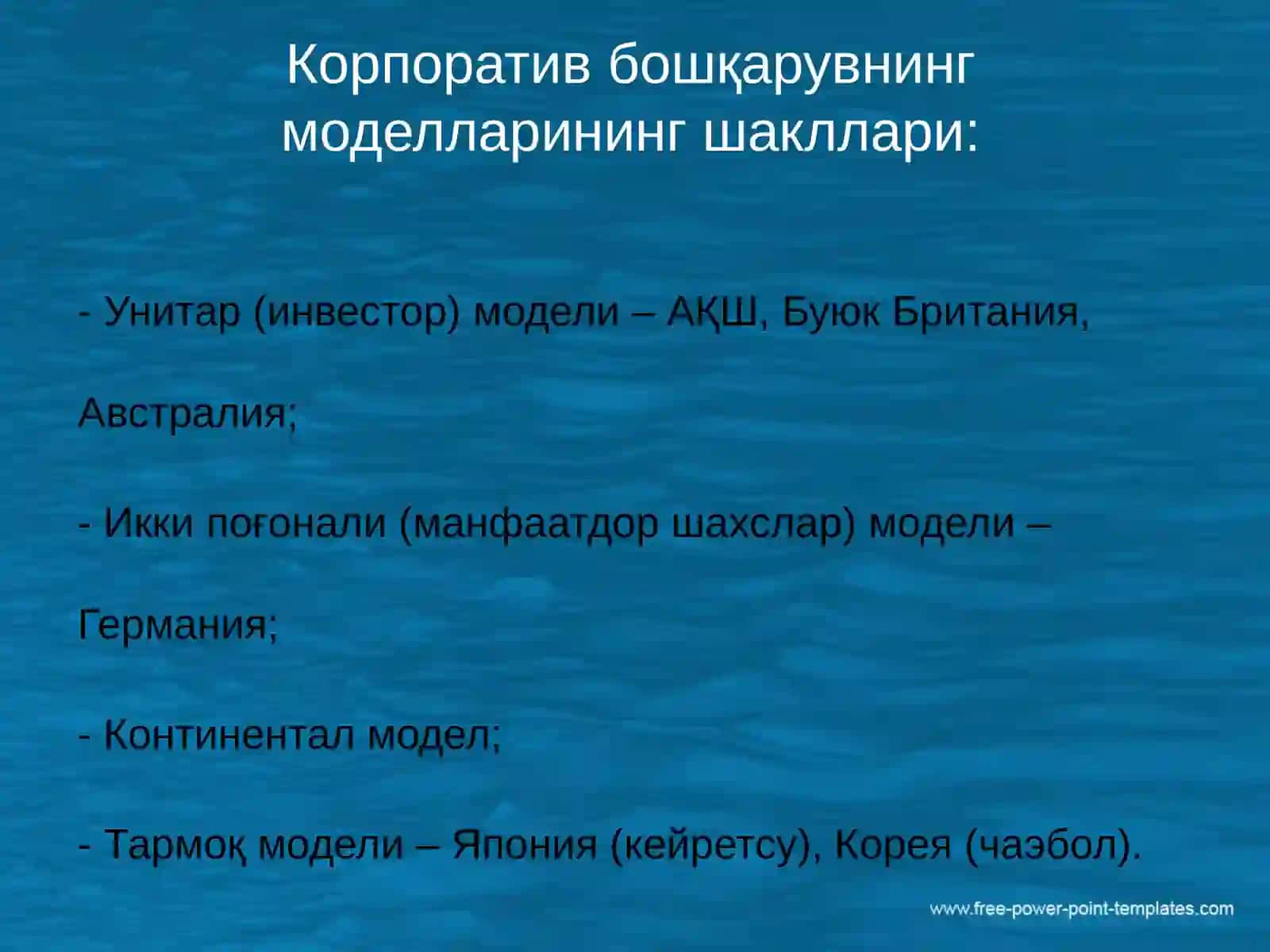 Корпоратив бошқарувнинг моделларининг шакллари:

- Унитар (инвестор) модели – АҚШ, Буюк Британия, Австралия;

- Икки поғонали (манфаатдор шахслар) модели – Германия;

- Континентал модел;

- Тармоқ модели – Япония (кейретсу), Корея (чаэбол).

www.free-power-point-templates.com